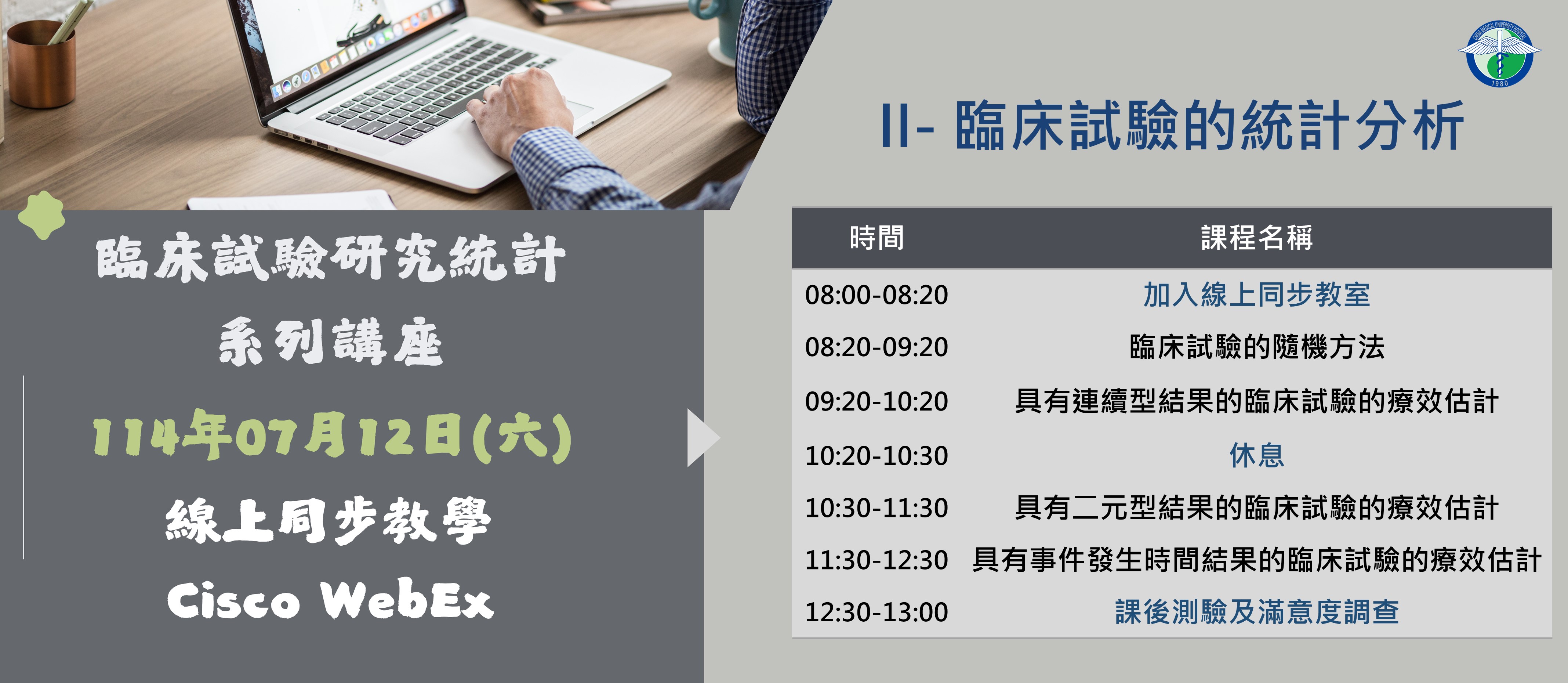 臨床試驗研究統計
系列講座
114年07月12日(六)
線上同步教學
Cisco WebEx

CHINA MEDICAL UNIVERSITY HOSPITAL 1980

II- 臨床試驗的統計分析

| 時間 | 課程名稱 |
|---|---|
| 08:00-08:20 | 加入線上同步教室 |
| 08:20-09:20 | 臨床試驗的隨機方法 |
| 09:20-10:20 | 具有連續型結果的臨床試驗的療效估計 |
| 10:20-10:30 | 休息 |
| 10:30-11:30 | 具有二元型結果的臨床試驗的療效估計 |
| 11:30-12:30 | 具有事件發生時間結果的臨床試驗的療效估計 |
| 12:30-13:00 | 課後測驗及滿意度調查 |